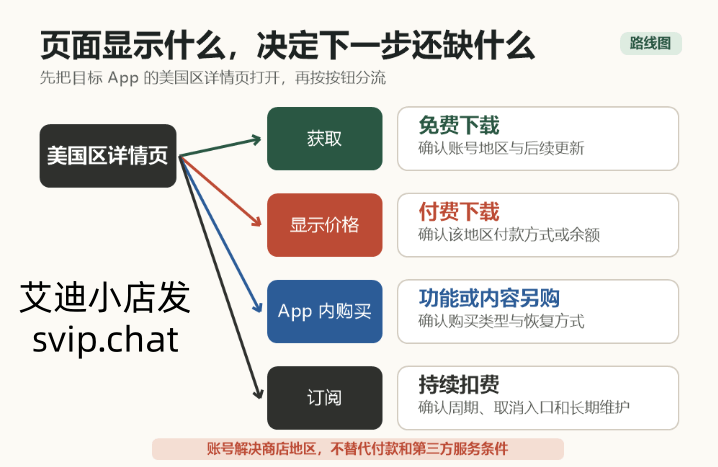 页面显示什么，决定下一步还缺什么

路线图

先把目标 App 的美国区详情页打开，再按按钮分流

美国区详情页

获取

免费下载
确认账号地区与后续更新

显示价格

付费下载
确认该地区付款方式或余额

App 内购买

功能或内容另购
确认购买类型与恢复方式

订阅

持续扣费
确认周期、取消入口和长期维护

艾迪小店发
svip.chat

账号解决商店地区，不替代付款和第三方服务条件